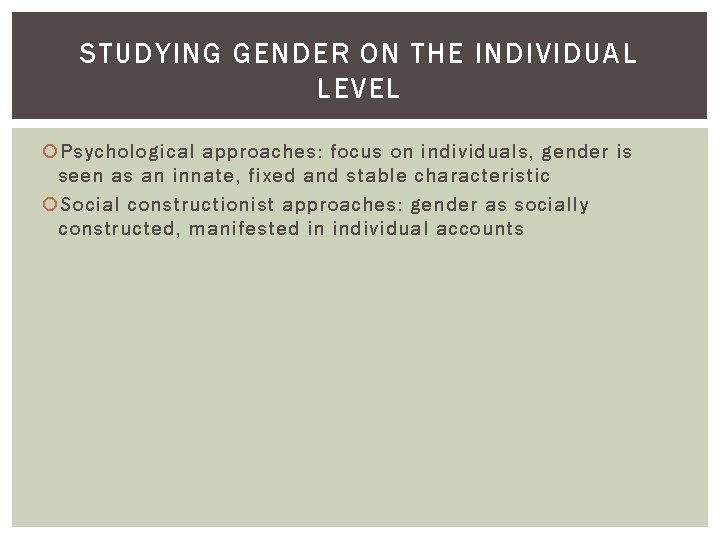 STUDYING GENDER ON THE INDIVIDUAL LEVEL

Psychological approaches: focus on individuals, gender is seen as an innate, fixed and stable characteristic

Social constructionist approaches: gender as socially constructed, manifested in individual accounts